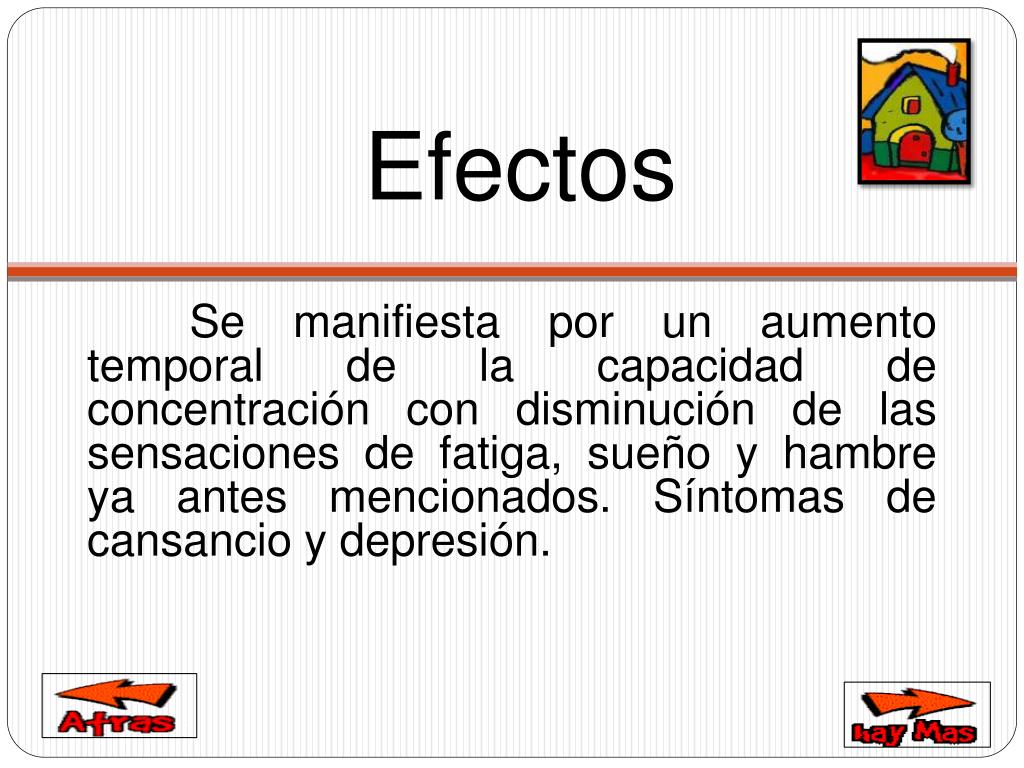 Efectos

Se manifiesta por un aumento temporal de la capacidad de concentración con disminución de las sensaciones de fatiga, sueño y hambre ya antes mencionados. Síntomas de cansancio y depresión.

Atras

hay Mas